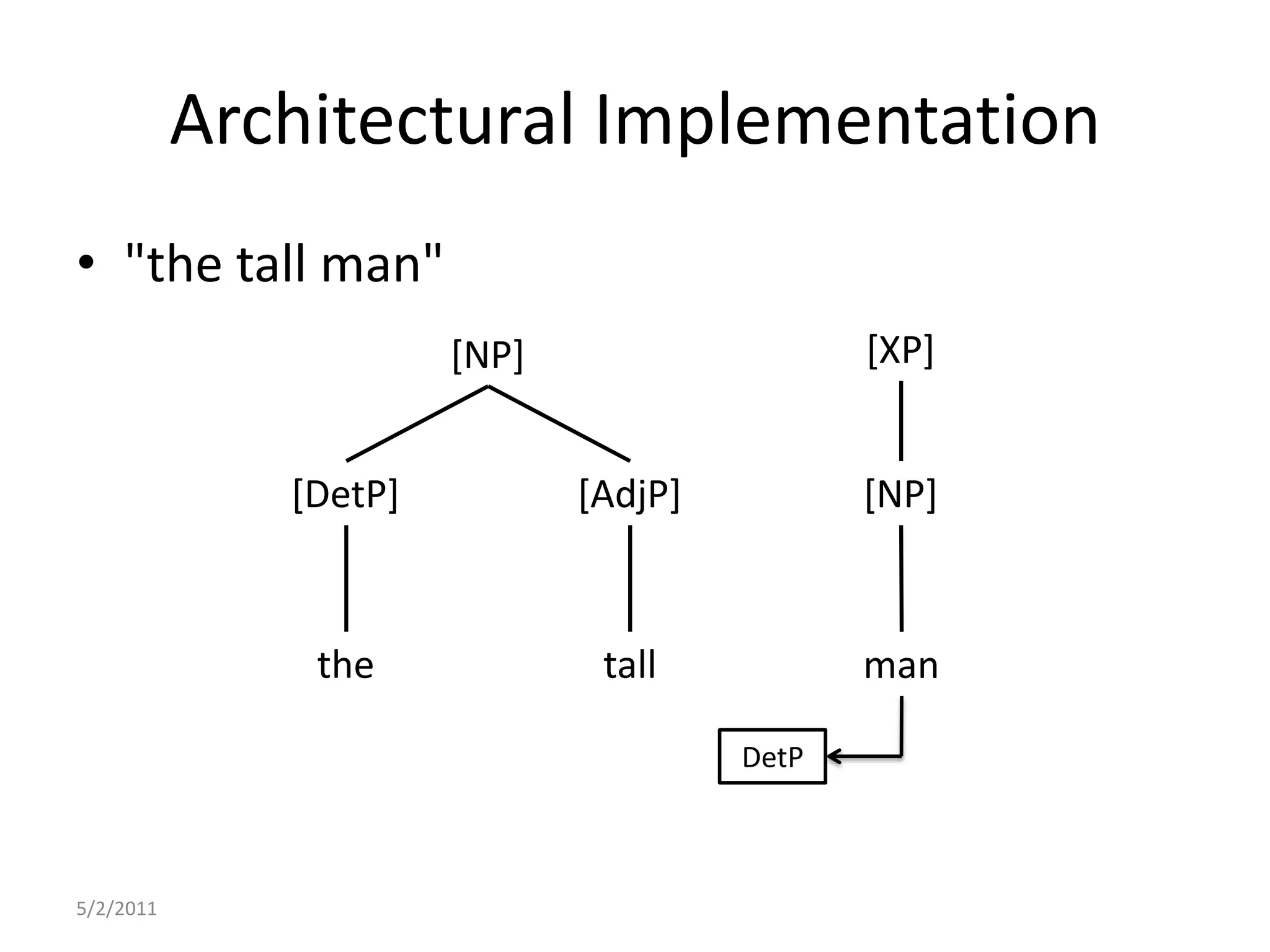 Architectural Implementation

• "the tall man"

[NP]

[XP]

[DetP]

[AdjP]

[NP]

the

tall

man

DetP

5/2/2011